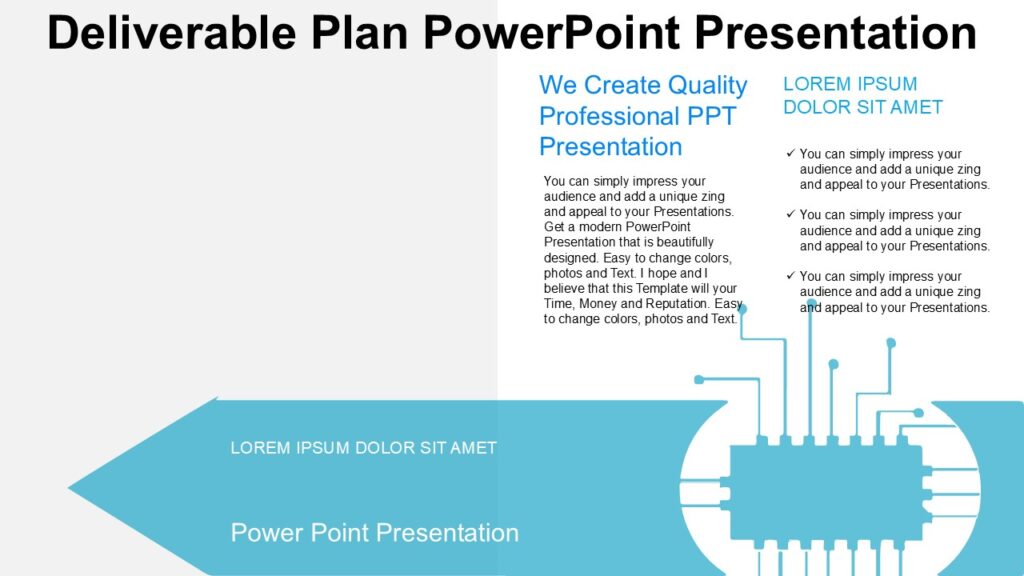 Deliverable Plan PowerPoint Presentation

We Create Quality Professional PPT Presentation

You can simply impress your audience and add a unique zing and appeal to your Presentations. Get a modern PowerPoint Presentation that is beautifully designed. Easy to change colors, photos and Text. I hope and I believe that this Template will your Time, Money and Reputation. Easy to change colors, photos and Text.

LOREM IPSUM DOLOR SIT AMET

✓ You can simply impress your audience and add a unique zing and appeal to your Presentations.

✓ You can simply impress your audience and add a unique zing and appeal to your Presentations.

✓ You can simply impress your audience and add a unique zing and appeal to your Presentations.

LOREM IPSUM DOLOR SIT AMET

Power Point Presentation